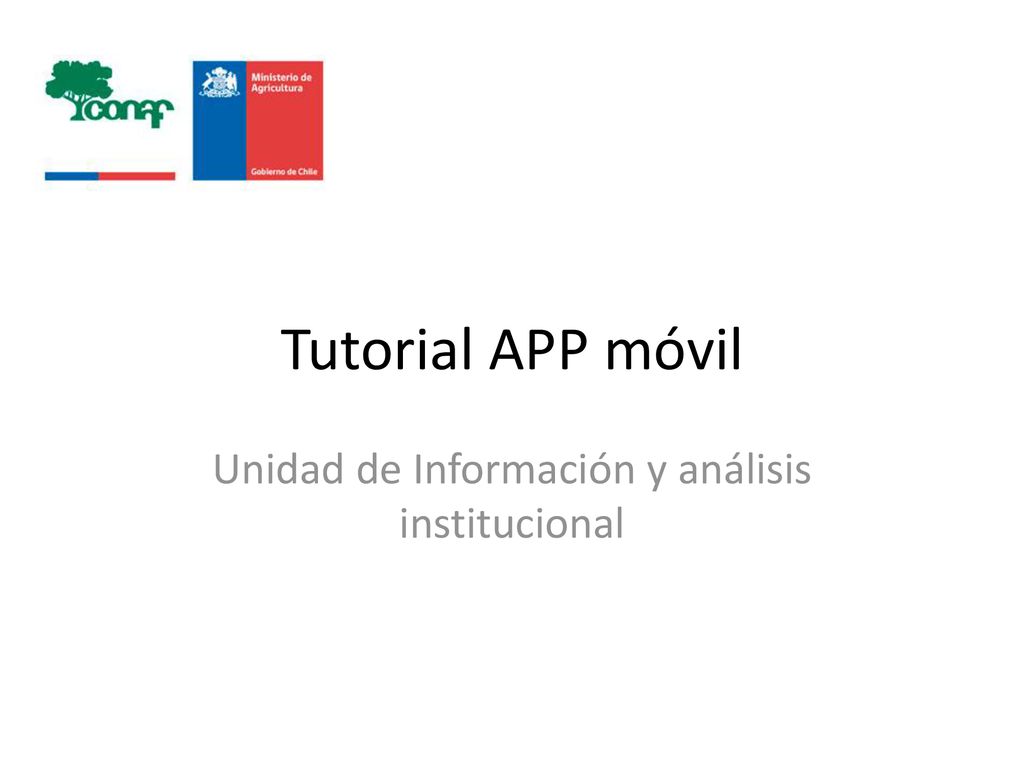 conaf

Ministerio de Agricultura

Gobierno de Chile

Tutorial APP móvil

Unidad de Información y análisis institucional